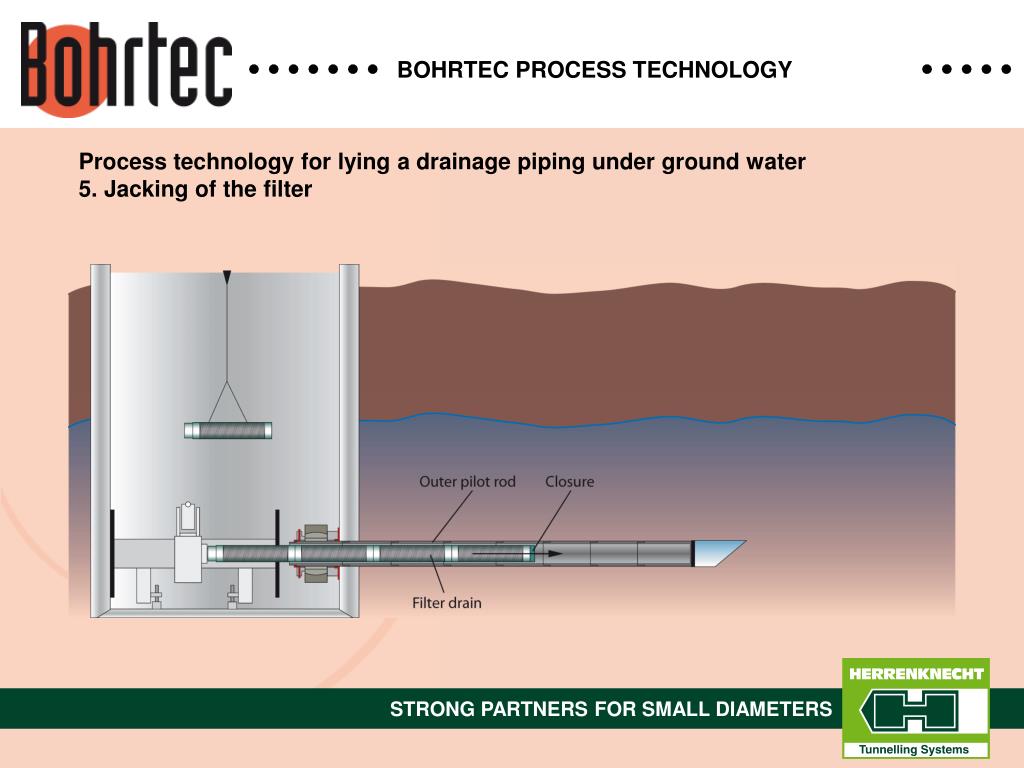 Bohrtec

BOHRTEC PROCESS TECHNOLOGY

Process technology for lying a drainage piping under ground water
5. Jacking of the filter

Outer pilot rod

Closure

Filter drain

STRONG PARTNERS FOR SMALL DIAMETERS

HERRENKNECHT

Tunnelling Systems